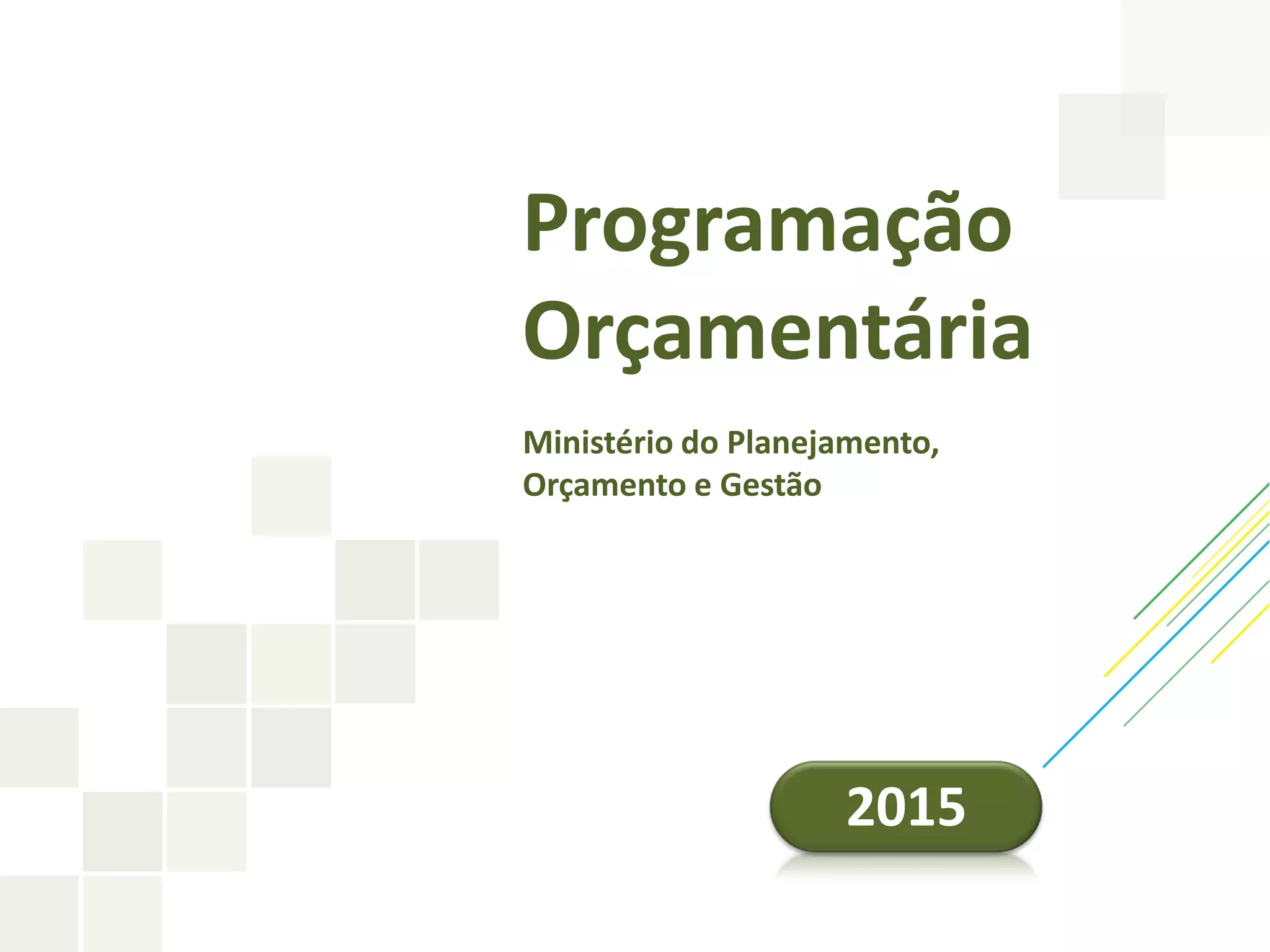 Programação Orçamentária

Ministério do Planejamento, Orçamento e Gestão

2015